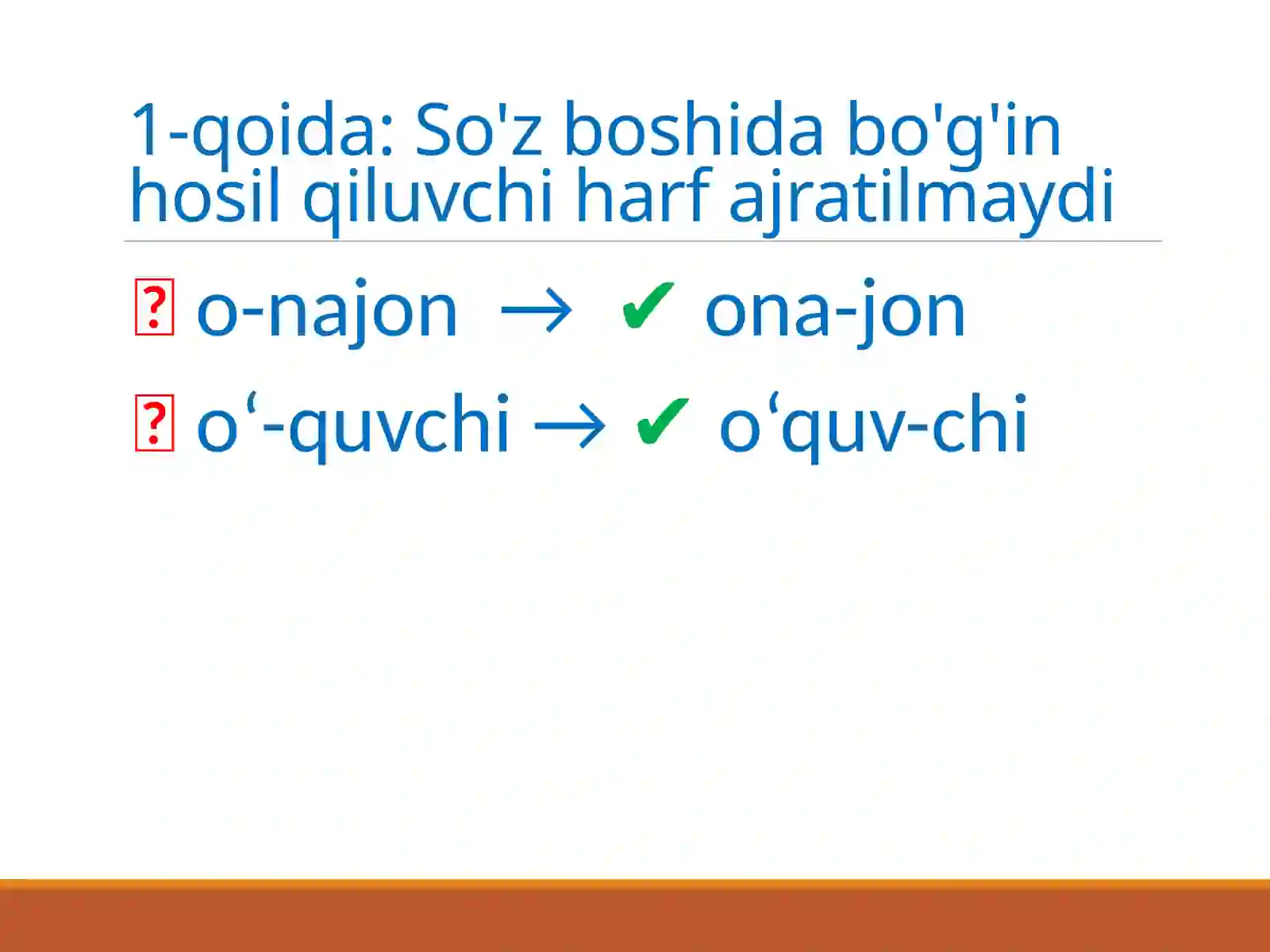 1-qoida: So'z boshida bo'g'in hosil qiluvchi harf ajratilmaydi

? o-najon → ✔ ona-jon

? o‘-quvchi → ✔ o‘quv-chi